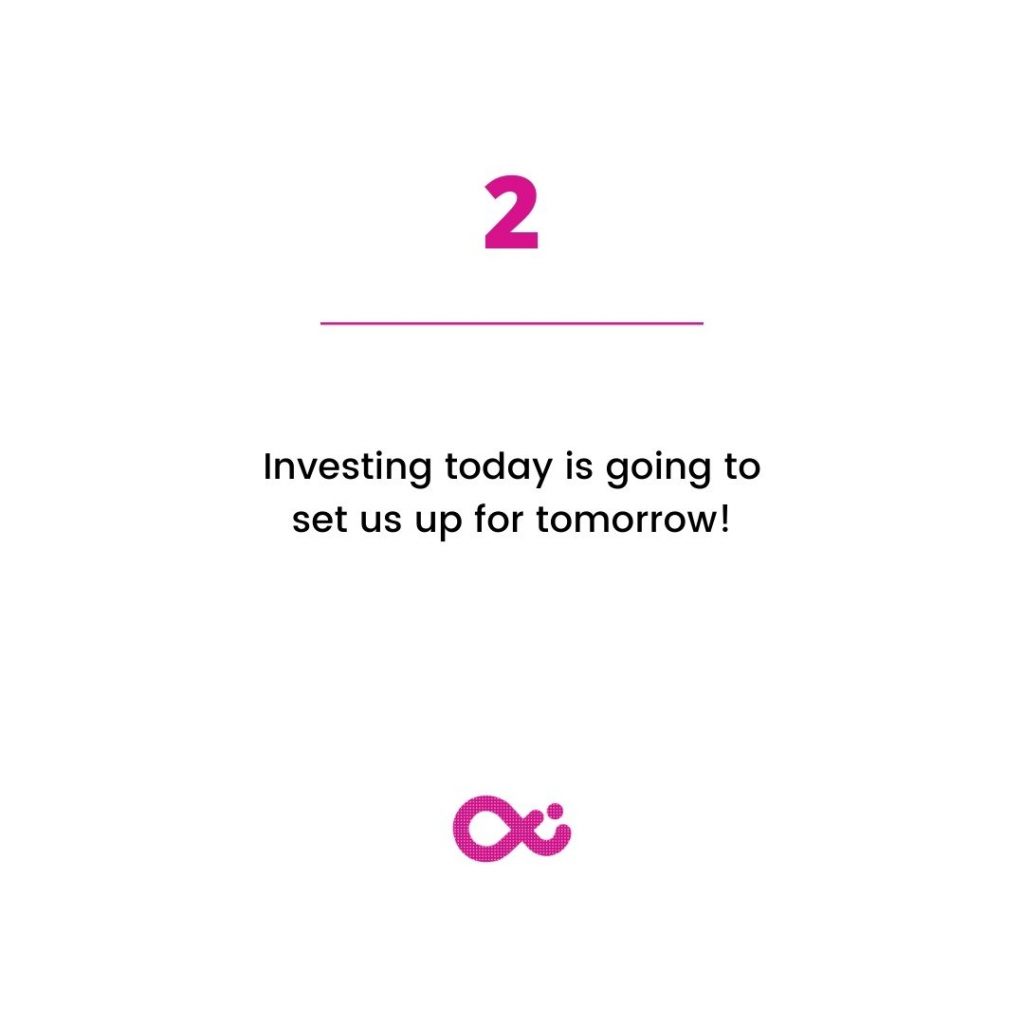 2

Investing today is going to set us up for tomorrow!